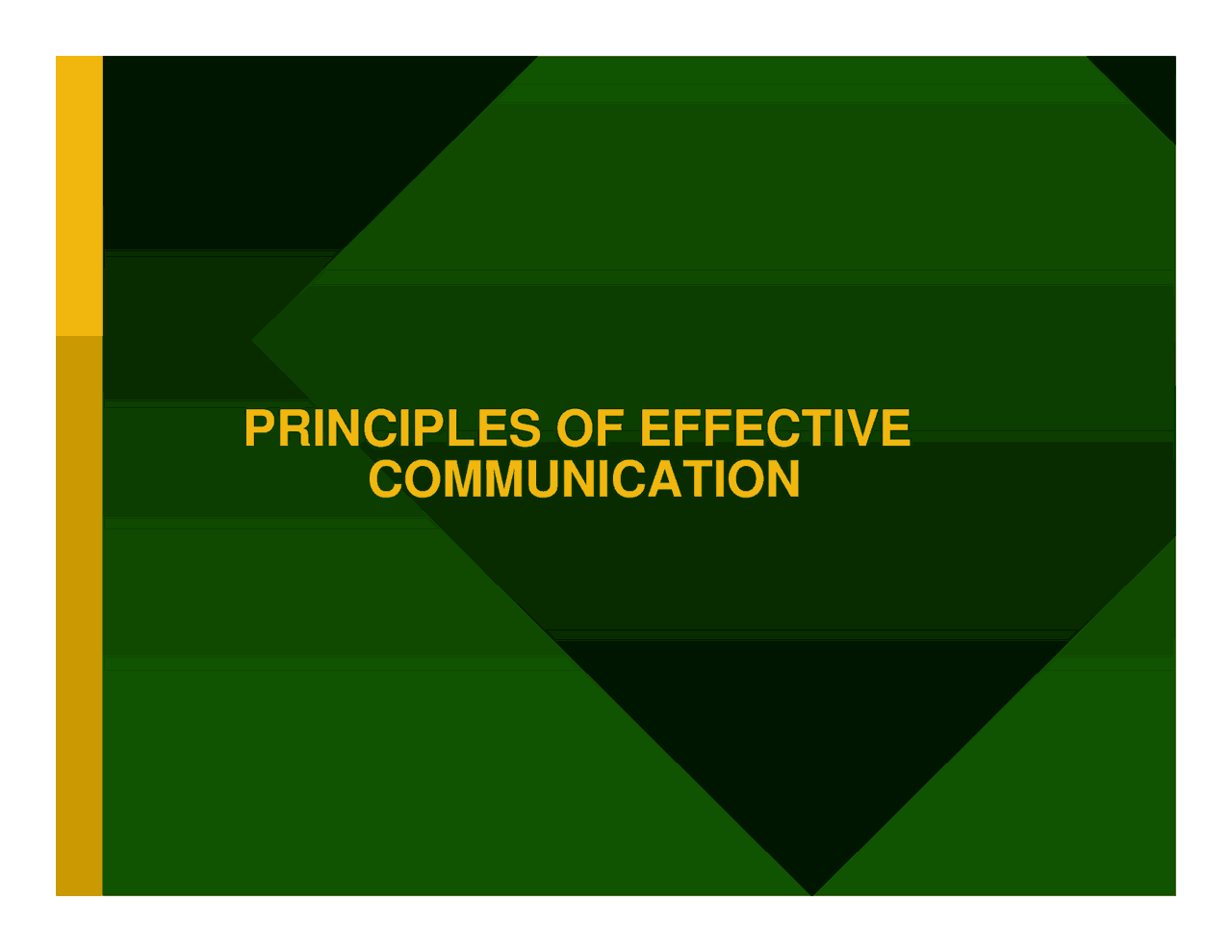 PRINCIPLES OF EFFECTIVE COMMUNICATION